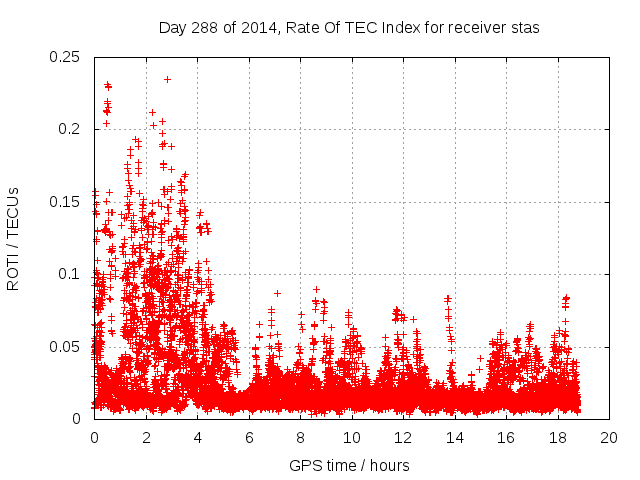 Day 288 of 2014, Rate Of TEC Index for receiver stas

ROTI / TECUs

0.25
0.2
0.15
0.1
0.05
0

0 2 4 6 8 10 12 14 16 18 20

GPS time / hours